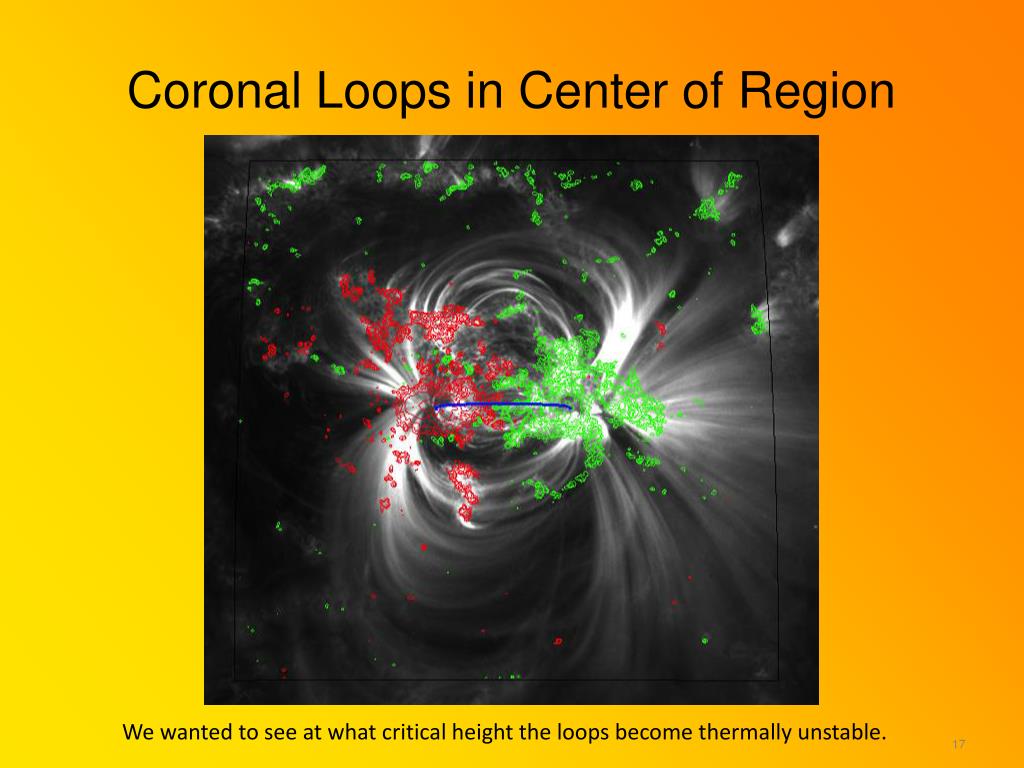 Coronal Loops in Center of Region

We wanted to see at what critical height the loops become thermally unstable.

17